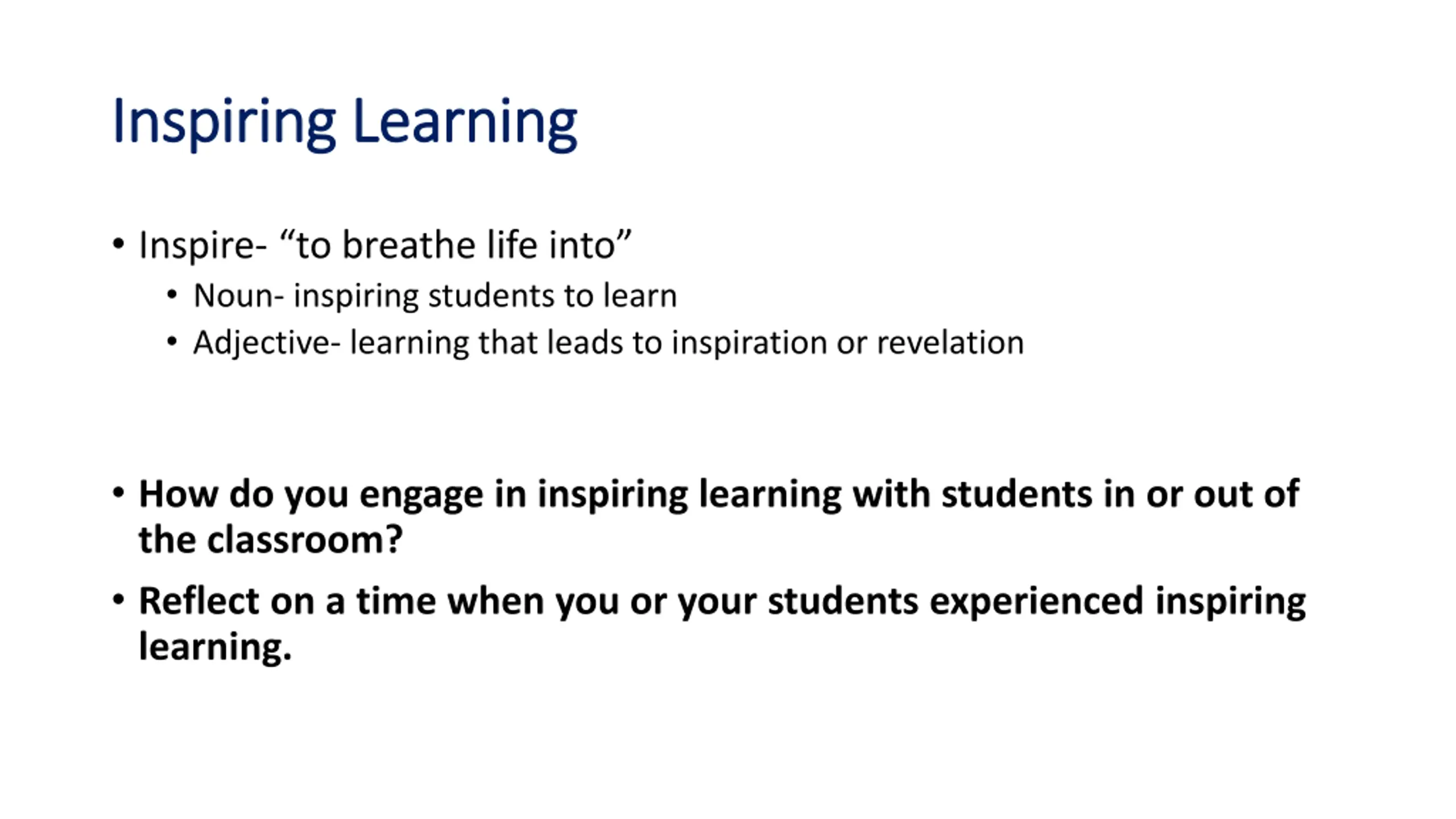 Inspiring Learning

• Inspire- “to breathe life into”
  • Noun- inspiring students to learn
  • Adjective- learning that leads to inspiration or revelation

• How do you engage in inspiring learning with students in or out of the classroom?
• Reflect on a time when you or your students experienced inspiring learning.